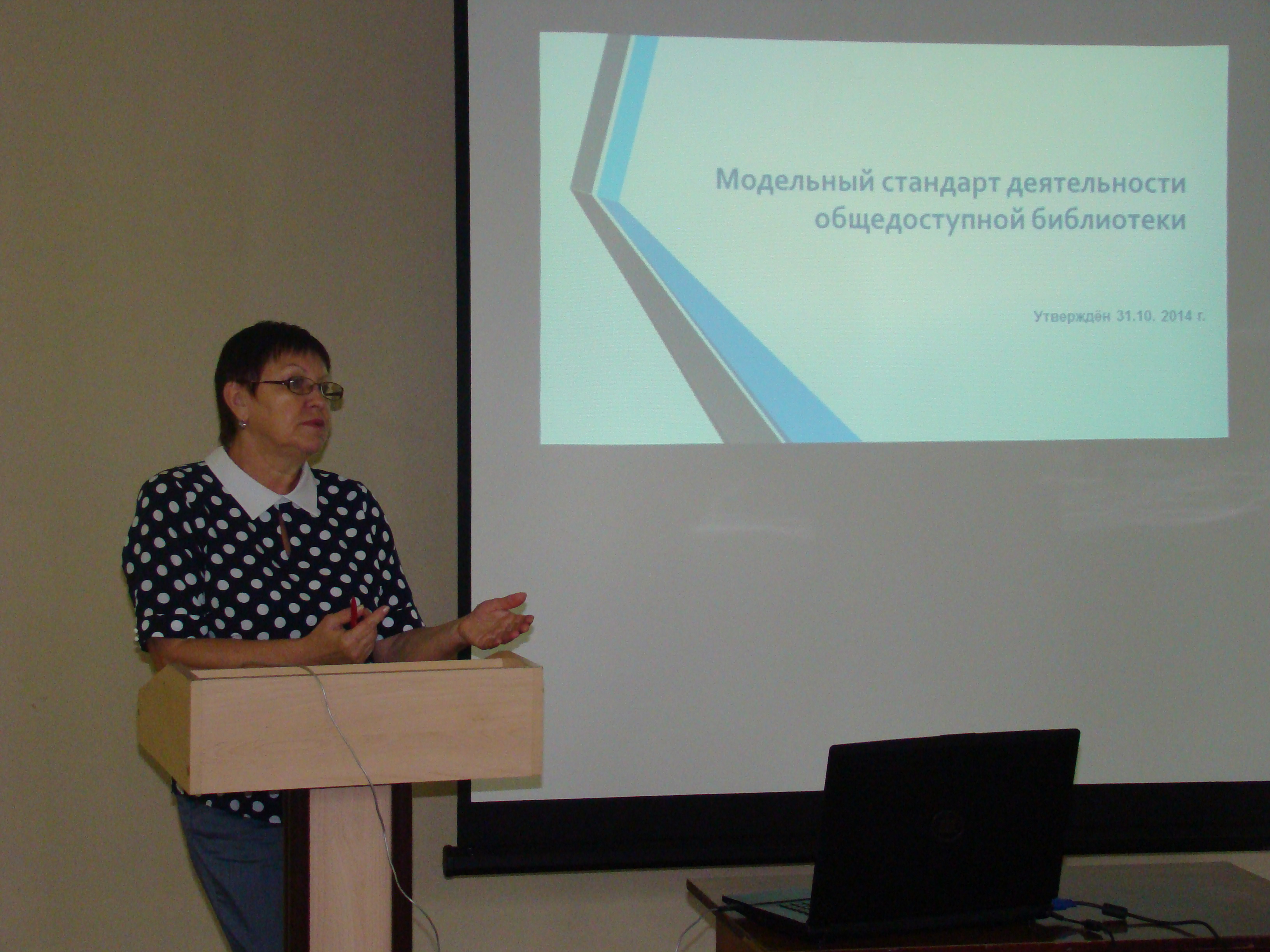 Модельный стандарт деятельности общедоступной библиотеки

Утверждён 31.10. 2014 г.